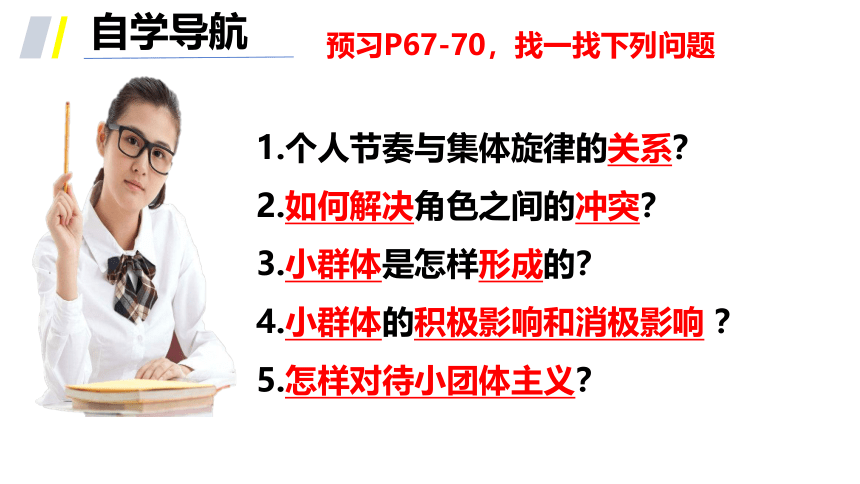 自学导航

预习P67-70，找一找下列问题

1.个人节奏与集体旋律的关系?

2.如何解决角色之间的冲突?

3.小群体是怎样形成的?

4.小群体的积极影响和消极影响 ?

5.怎样对待小团体主义?